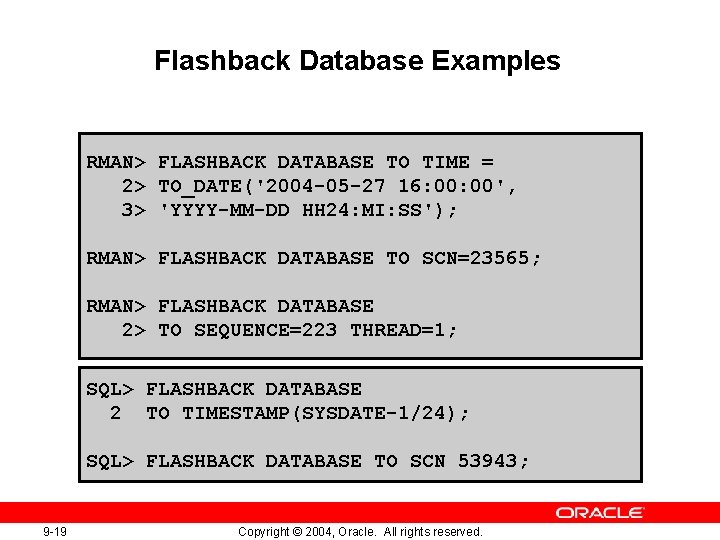 Flashback Database Examples

RMAN> FLASHBACK DATABASE TO TIME =
2> TO_DATE('2004-05-27 16:00:00',
3> 'YYYY-MM-DD HH24:MI:SS');

RMAN> FLASHBACK DATABASE TO SCN=23565;

RMAN> FLASHBACK DATABASE
2> TO SEQUENCE=223 THREAD=1;

SQL> FLASHBACK DATABASE
2 TO TIMESTAMP(SYSDATE-1/24);

SQL> FLASHBACK DATABASE TO SCN 53943;

ORACLE

9-19

Copyright © 2004, Oracle. All rights reserved.